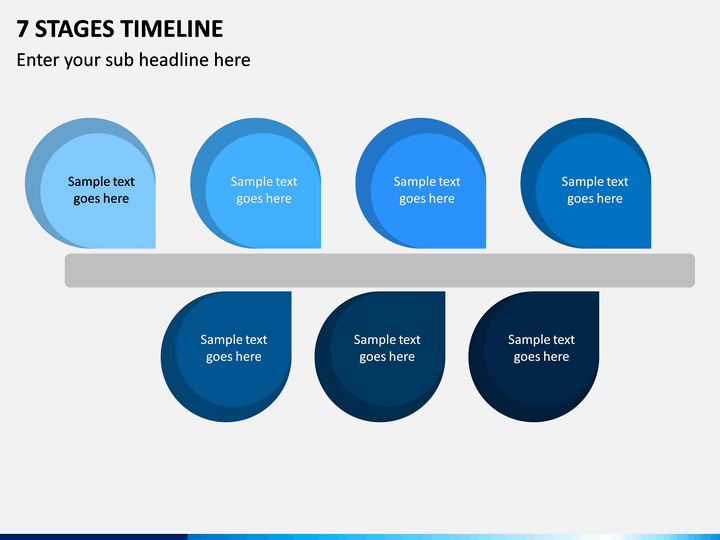 7 STAGES TIMELINE

Enter your sub headline here

Sample text goes here

Sample text goes here

Sample text goes here

Sample text goes here

Sample text goes here

Sample text goes here

Sample text goes here